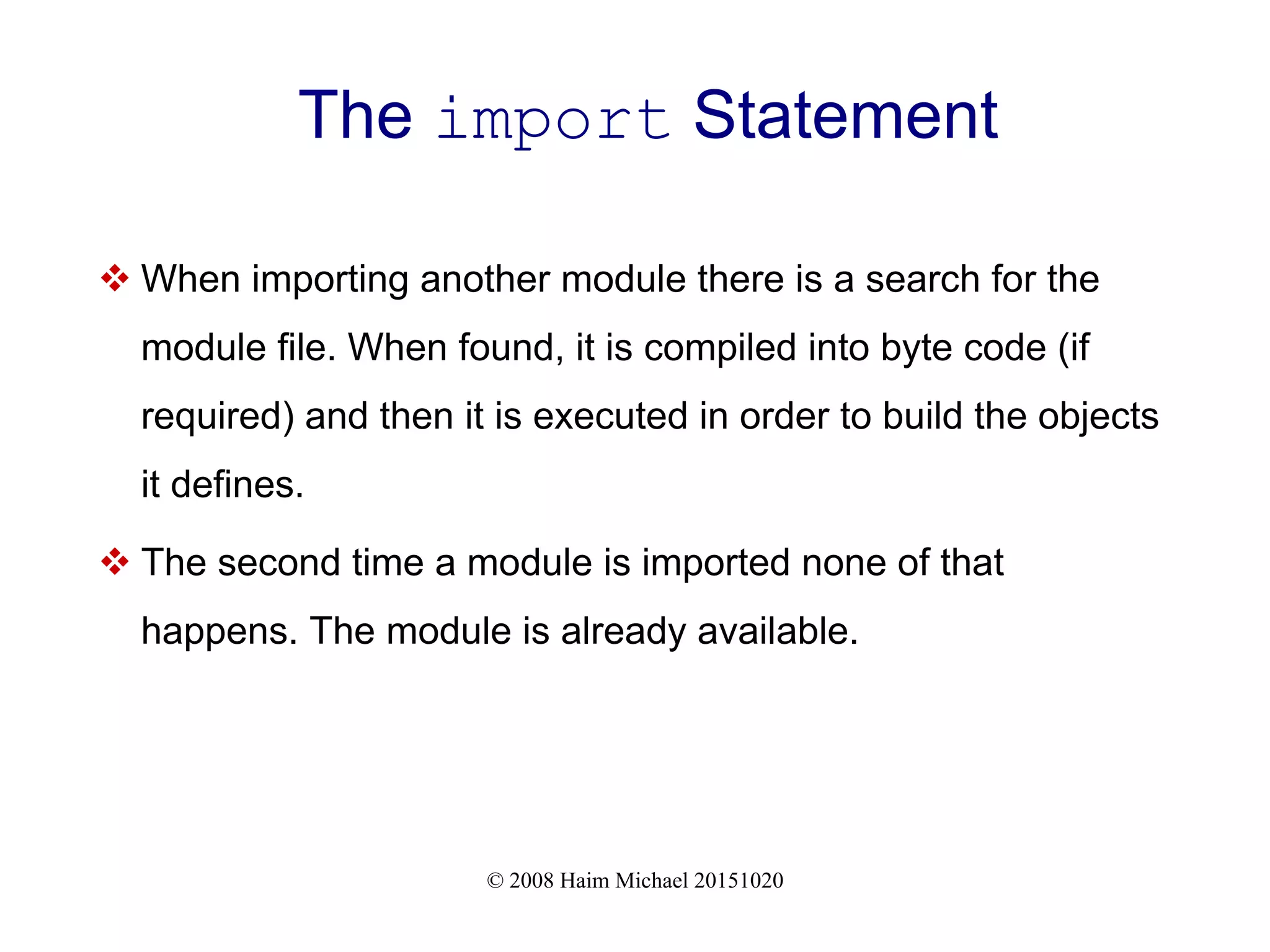 The import Statement

❖ When importing another module there is a search for the module file. When found, it is compiled into byte code (if required) and then it is executed in order to build the objects it defines.

❖ The second time a module is imported none of that happens. The module is already available.

© 2008 Haim Michael 20151020